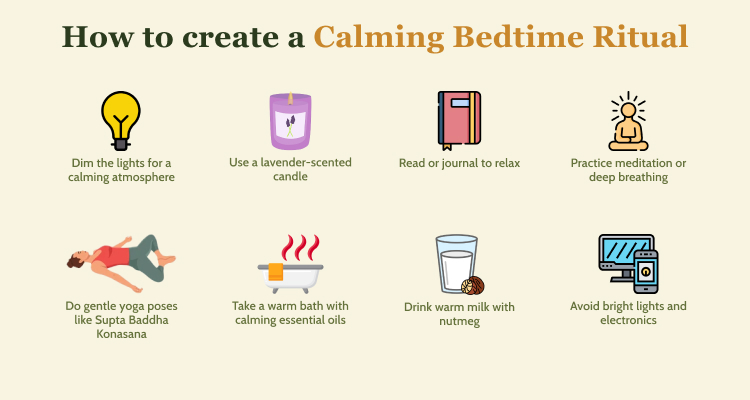 How to create a Calming Bedtime Ritual

Dim the lights for a calming atmosphere

Use a lavender-scented candle

Read or journal to relax

Practice meditation or deep breathing

Do gentle yoga poses like Supta Baddha Konasana

Take a warm bath with calming essential oils

Drink warm milk with nutmeg

Avoid bright lights and electronics